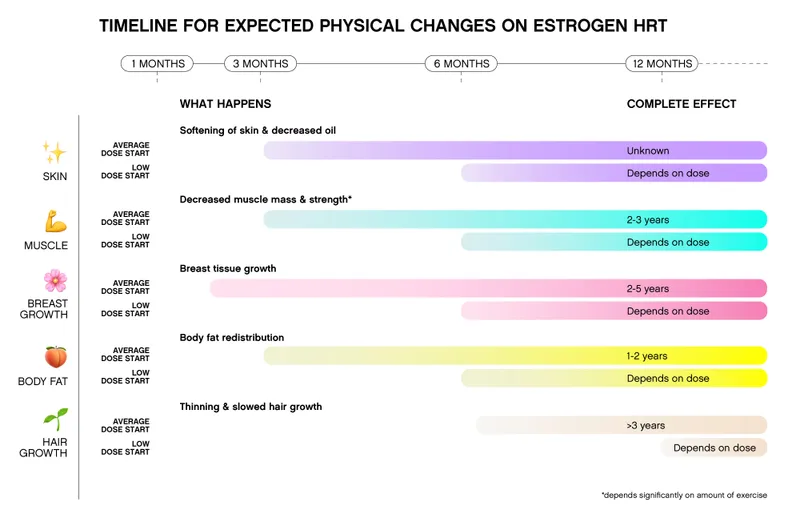 TIMELINE FOR EXPECTED PHYSICAL CHANGES ON ESTROGEN HRT

1 MONTHS
3 MONTHS
6 MONTHS
12 MONTHS

WHAT HAPPENS
COMPLETE EFFECT

SKIN
Softening of skin & decreased oil
AVERAGE DOSE START
Unknown
LOW DOSE START
Depends on dose

MUSCLE
Decreased muscle mass & strength*
AVERAGE DOSE START
2-3 years
LOW DOSE START
Depends on dose

BREAST GROWTH
Breast tissue growth
AVERAGE DOSE START
2-5 years
LOW DOSE START
Depends on dose

BODY FAT
Body fat redistribution
AVERAGE DOSE START
1-2 years
LOW DOSE START
Depends on dose

HAIR GROWTH
Thinning & slowed hair growth
AVERAGE DOSE START
>3 years
LOW DOSE START
Depends on dose

*depends significantly on amount of exercise